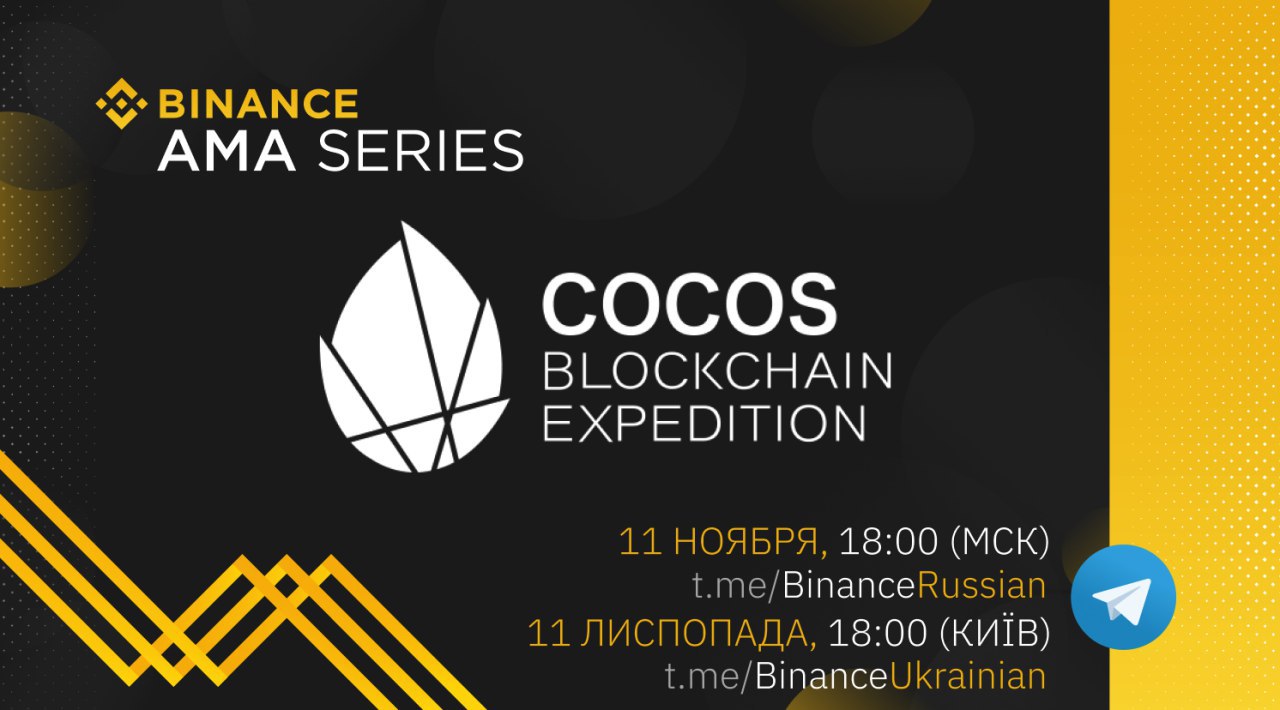 BINANCE
AMA SERIES

COCOS
BLOCKCHAIN
EXPEDITION

11 НОЯБРЯ, 18:00 (МСК)
t.me/BinanceRussian
11 ЛИСПОПАДА, 18:00 (КИЇВ)
t.me/BinanceUkrainian